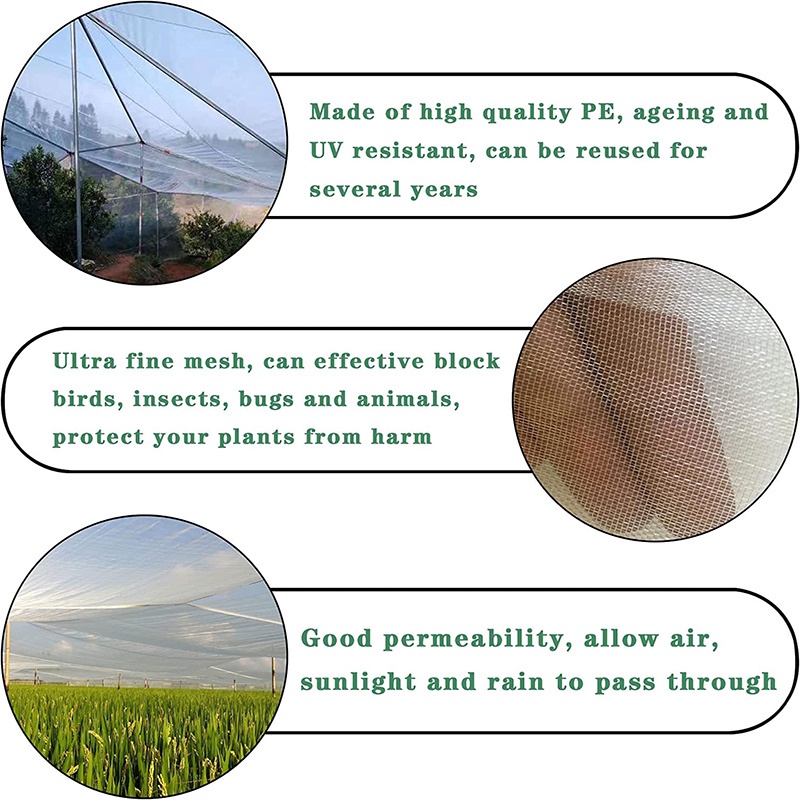 Made of high quality PE, ageing and UV resistant, can be reused for several years

Ultra fine mesh, can effective block birds, insects, bugs and animals, protect your plants from harm

Good permeability, allow air, sunlight and rain to pass through